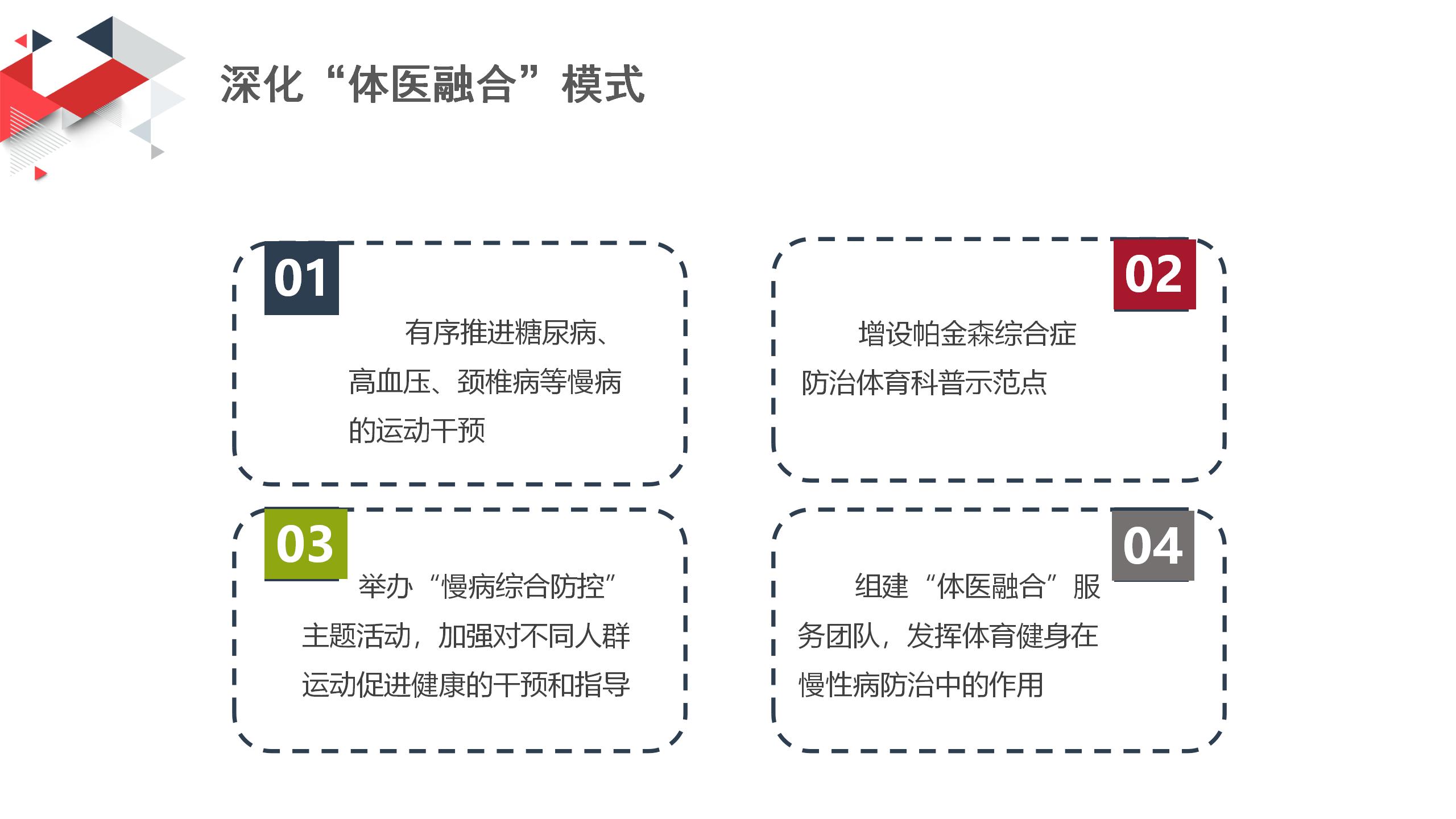 深化“体医融合”模式

01

有序推进糖尿病、高血压、颈椎病等慢病的运动干预

02

增设帕金森综合症防治体育科普示范点

03

举办“慢病综合防控”主题活动，加强对不同人群运动促进健康的干预和指导

04

组建“体医融合”服务团队，发挥体育健身在慢性病防治中的作用